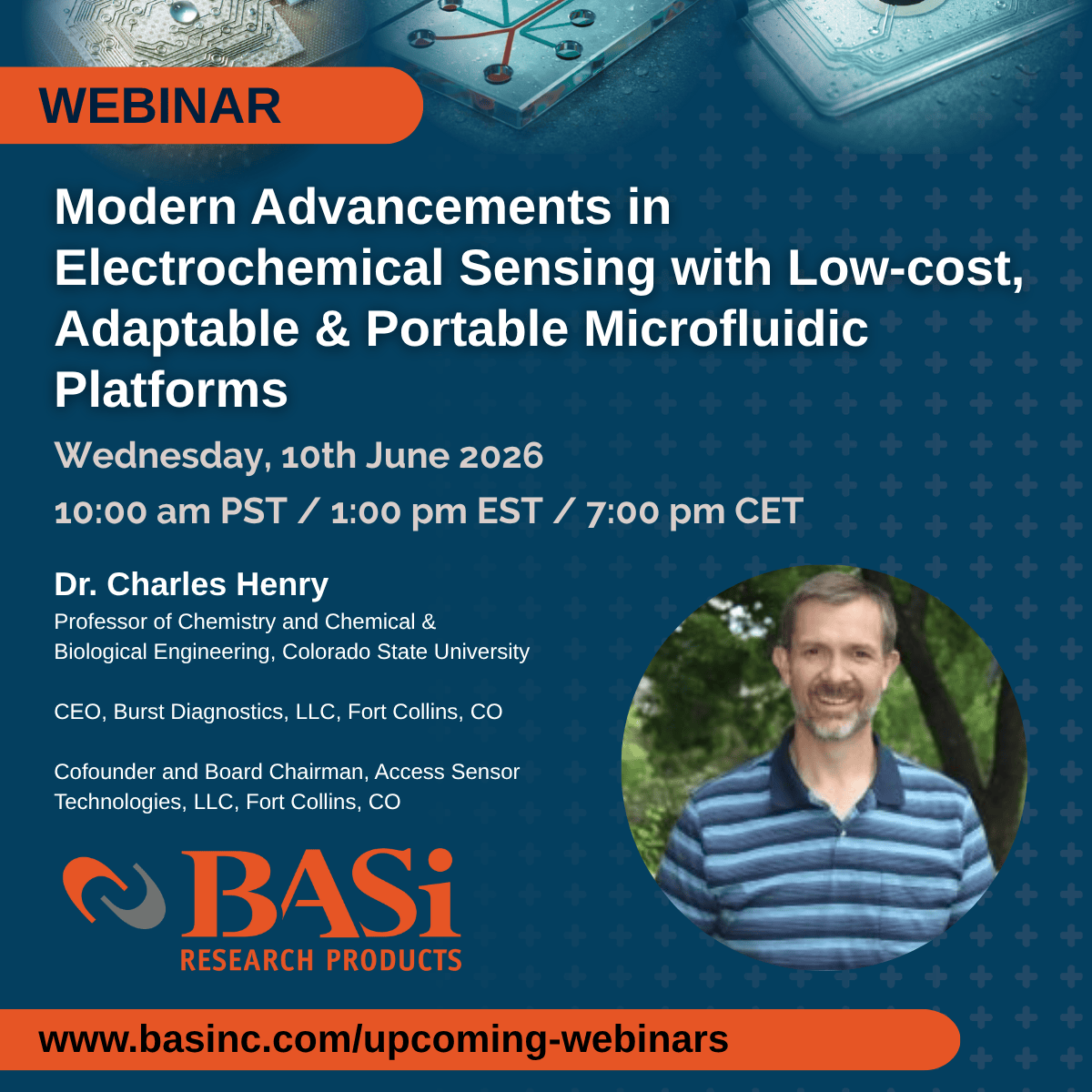 WEBINAR

Modern Advancements in Electrochemical Sensing with Low-cost, Adaptable & Portable Microfluidic Platforms

Wednesday, 10th June 2026

10:00 am PST / 1:00 pm EST / 7:00 pm CET

Dr. Charles Henry
Professor of Chemistry and Chemical & Biological Engineering, Colorado State University

CEO, Burst Diagnostics, LLC, Fort Collins, CO

Cofounder and Board Chairman, Access Sensor Technologies, LLC, Fort Collins, CO

BASi
RESEARCH PRODUCTS

www.basinc.com/upcoming-webinars